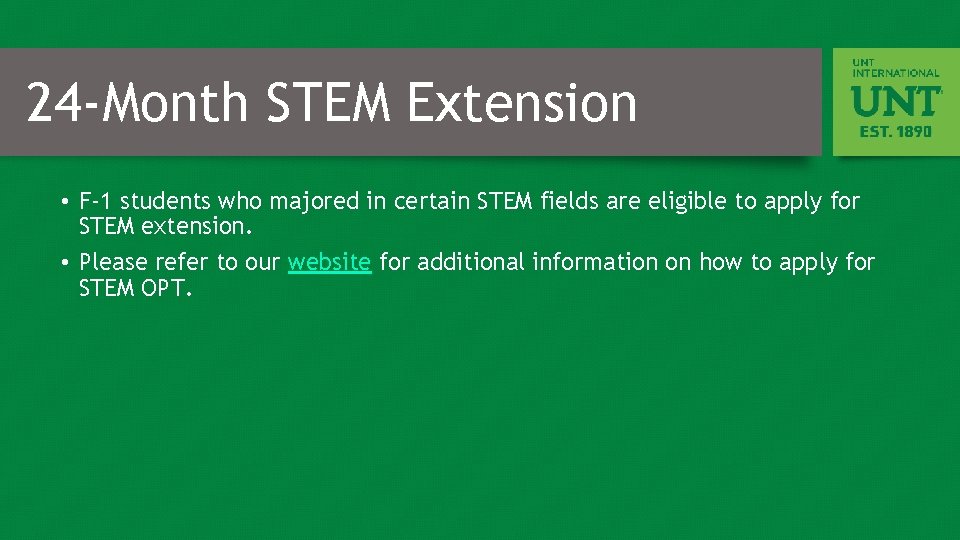 24-Month STEM Extension

UNT INTERNATIONAL
UNT
EST. 1890

• F-1 students who majored in certain STEM fields are eligible to apply for STEM extension.

• Please refer to our website for additional information on how to apply for STEM OPT.